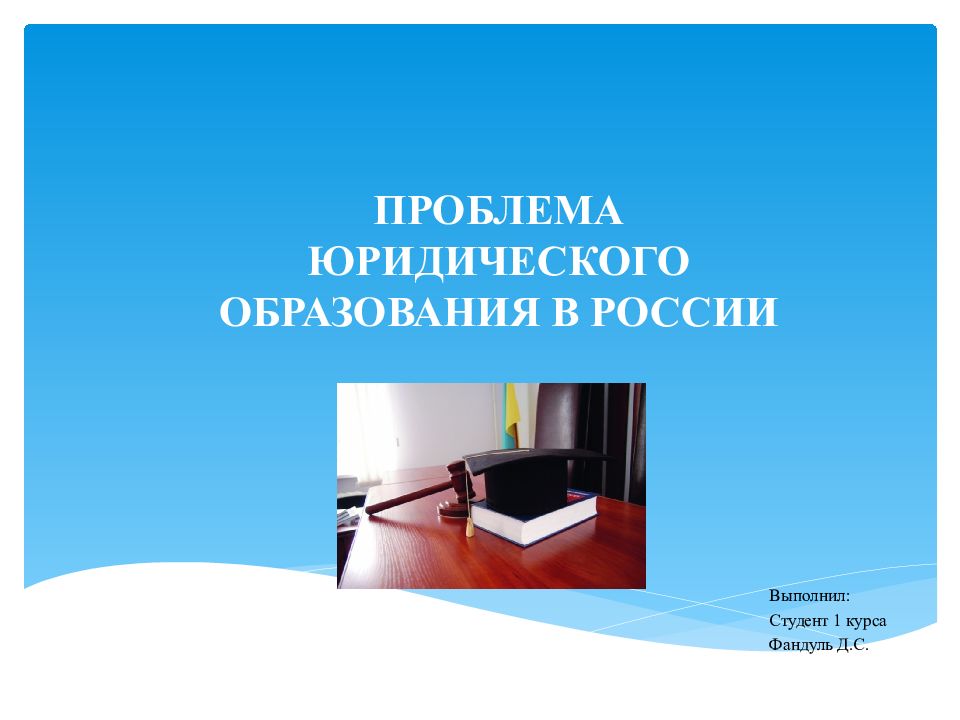 ПРОБЛЕМА ЮРИДИЧЕСКОГО ОБРАЗОВАНИЯ В РОССИИ

Выполнил:
Студент 1 курса
Фандуль Д.С.